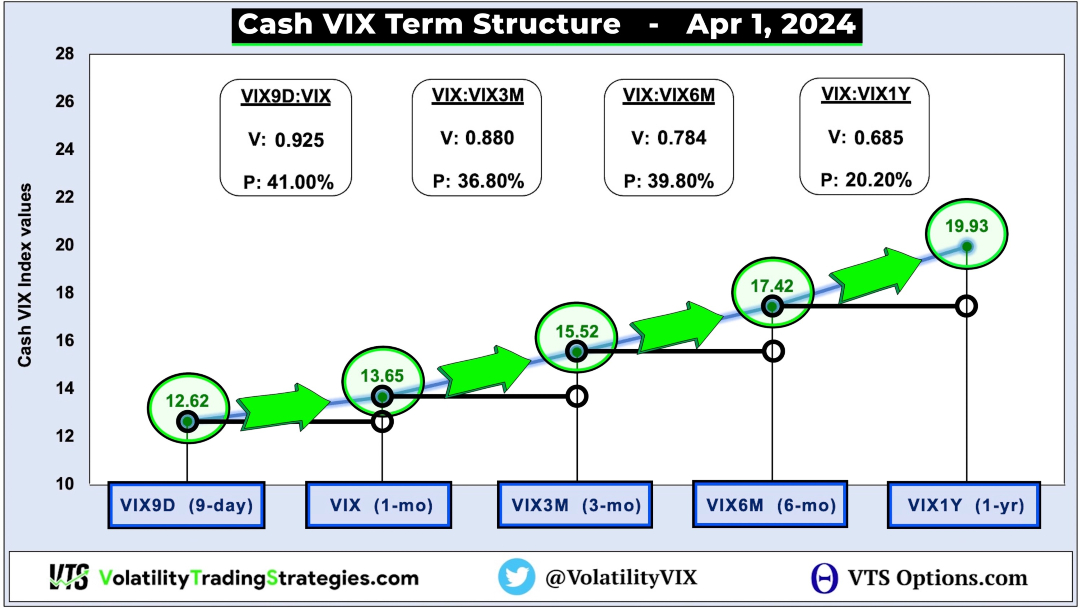 Cash VIX Term Structure - Apr 1, 2024

Cash VIX Index values

28
26
24
22
20
18
16
14
12
10

VIX9D:VIX
V: 0.925
P: 41.00%

VIX:VIX3M
V: 0.880
P: 36.80%

VIX:VIX6M
V: 0.784
P: 39.80%

VIX:VIX1Y
V: 0.685
P: 20.20%

12.62
13.65
15.52
17.42
19.93

VIX9D (9-day)
VIX (1-mo)
VIX3M (3-mo)
VIX6M (6-mo)
VIX1Y (1-yr)

VTS VolatilityTradingStrategies.com
@VolatilityVIX
VTS Options.com